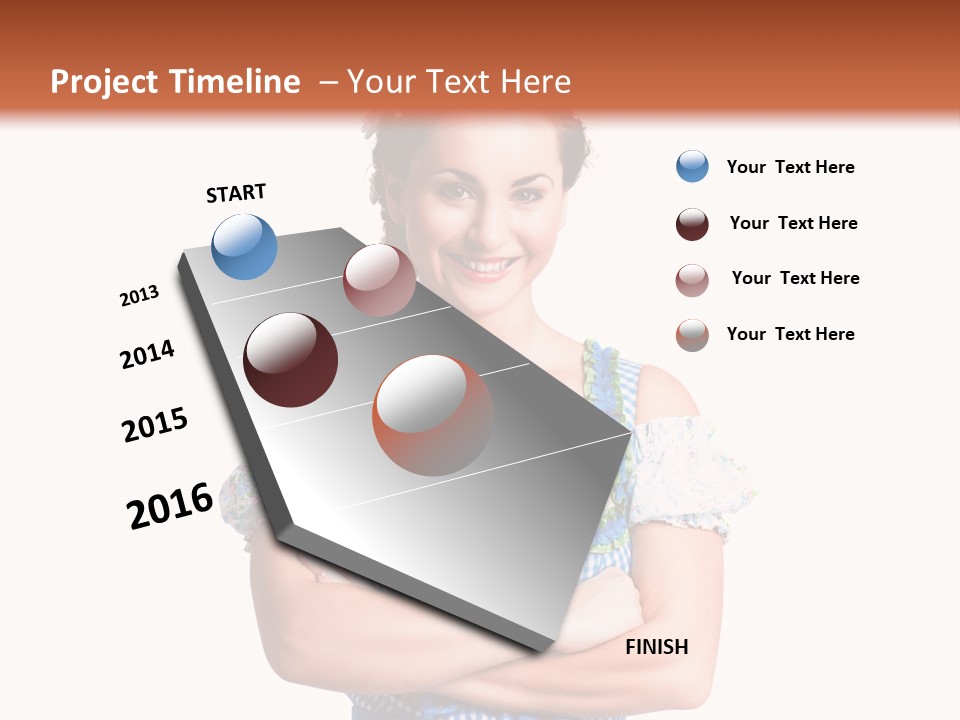 Project Timeline – Your Text Here

START

2013

2014

2015

2016

FINISH

Your Text Here

Your Text Here

Your Text Here

Your Text Here